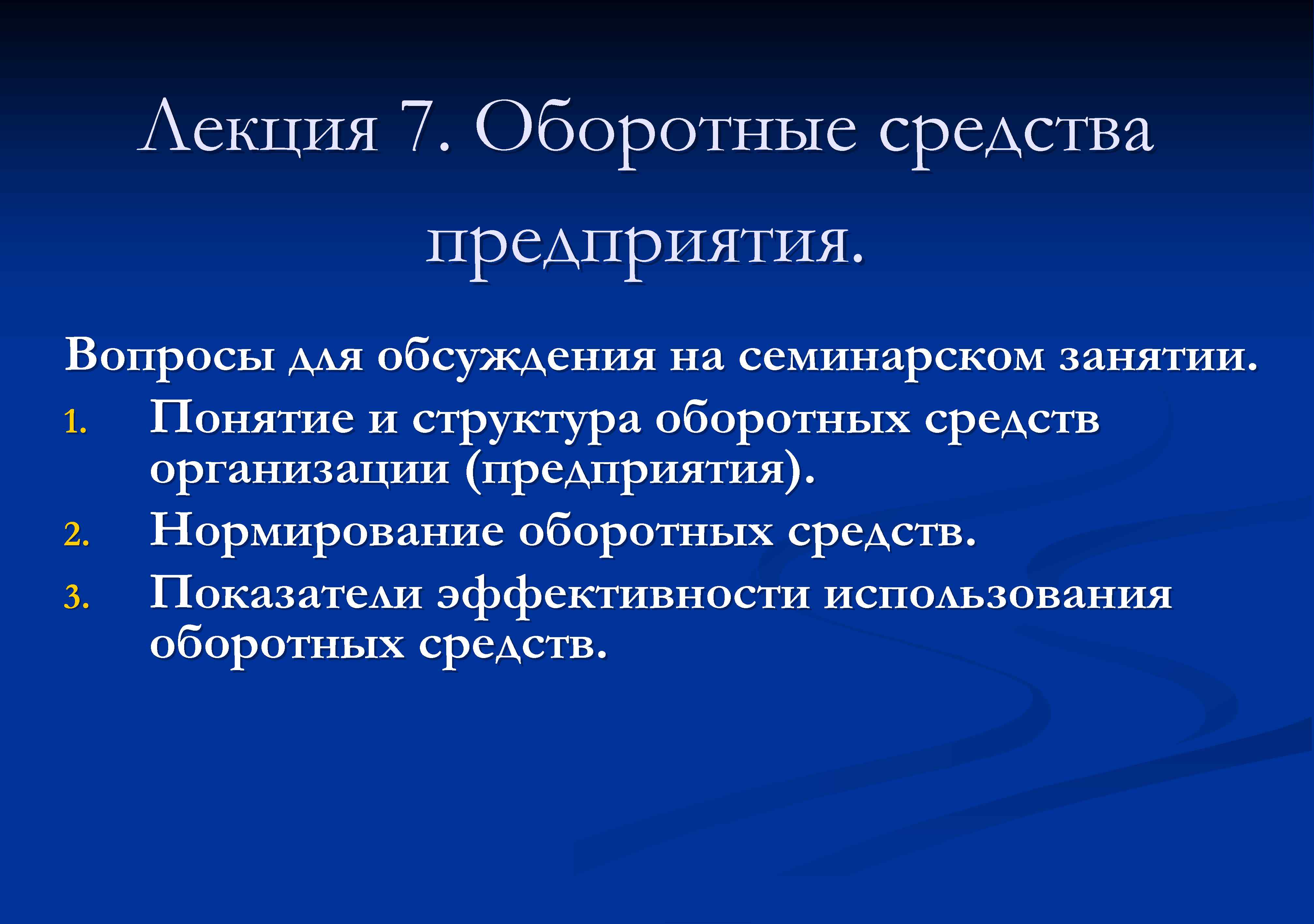 Лекция 7. Оборотные средства предприятия.

Вопросы для обсуждения на семинарском занятии.

1. Понятие и структура оборотных средств организации (предприятия).
2. Нормирование оборотных средств.
3. Показатели эффективности использования оборотных средств.